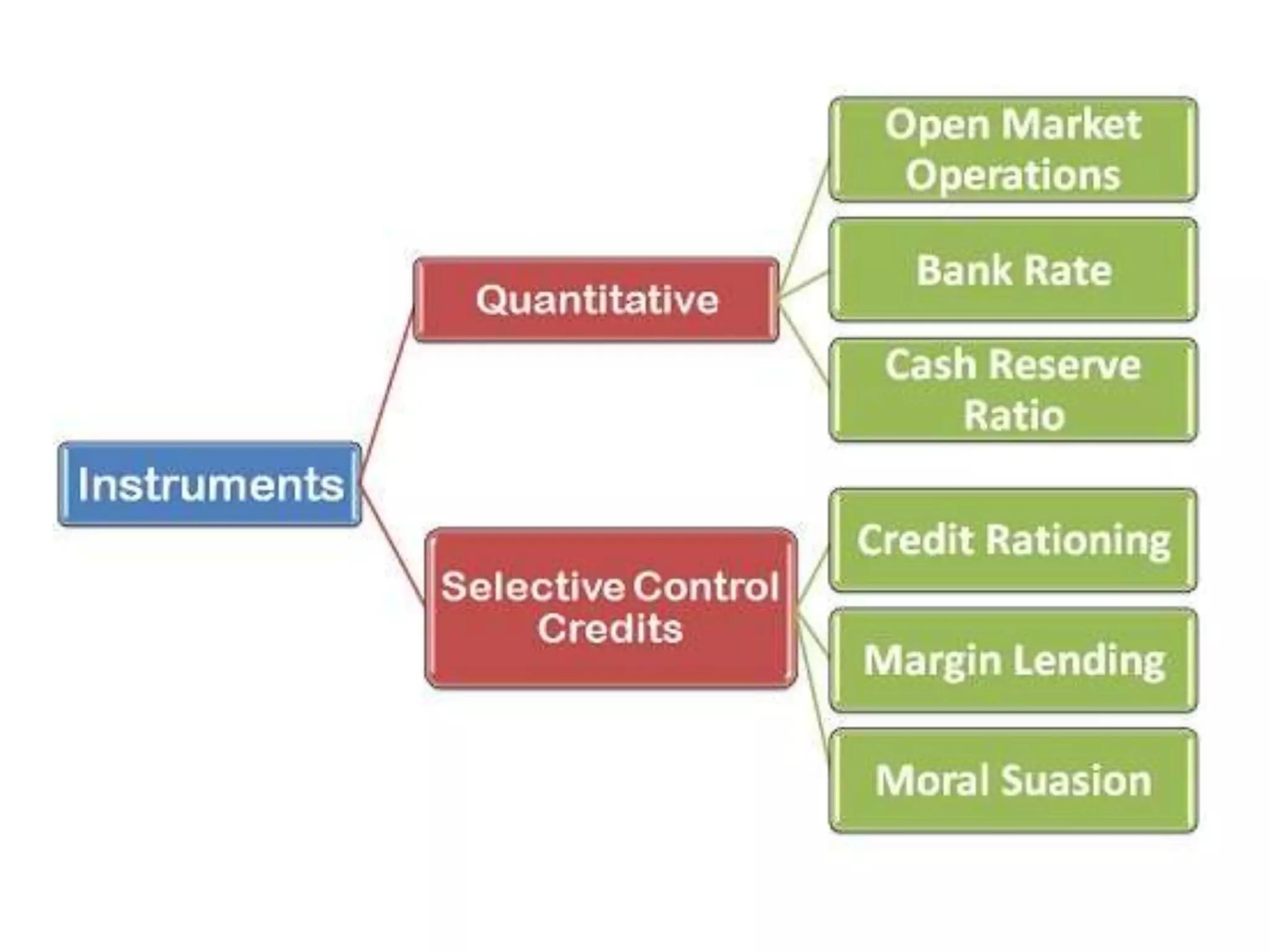 Instruments

Quantitative

Open Market Operations

Bank Rate

Cash Reserve Ratio

Selective Control Credits

Credit Rationing

Margin Lending

Moral Suasion